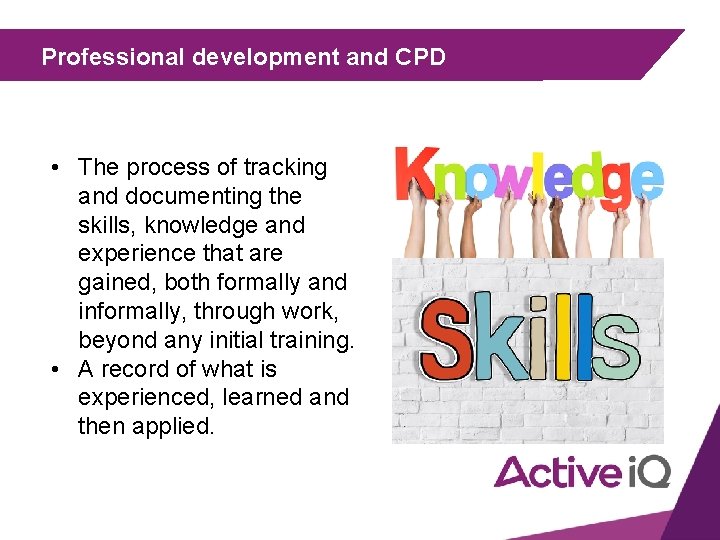 Professional development and CPD

• The process of tracking and documenting the skills, knowledge and experience that are gained, both formally and informally, through work, beyond any initial training.
• A record of what is experienced, learned and then applied.

Knowledge

Skills

Active iQ